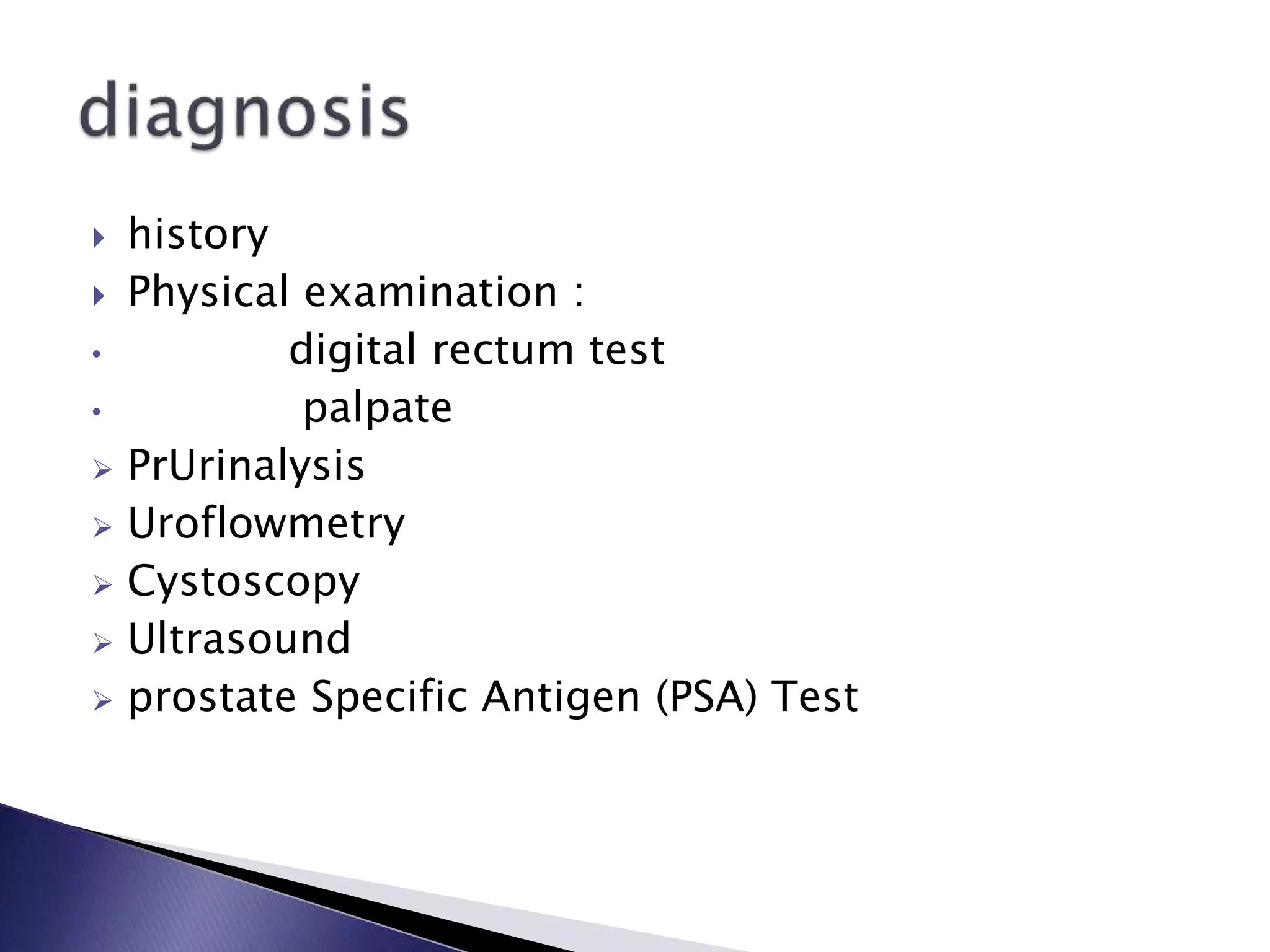 diagnosis

history
Physical examination :
digital rectum test
palpate
PrUrinalysis
Uroflowmetry
Cystoscopy
Ultrasound
prostate Specific Antigen (PSA) Test